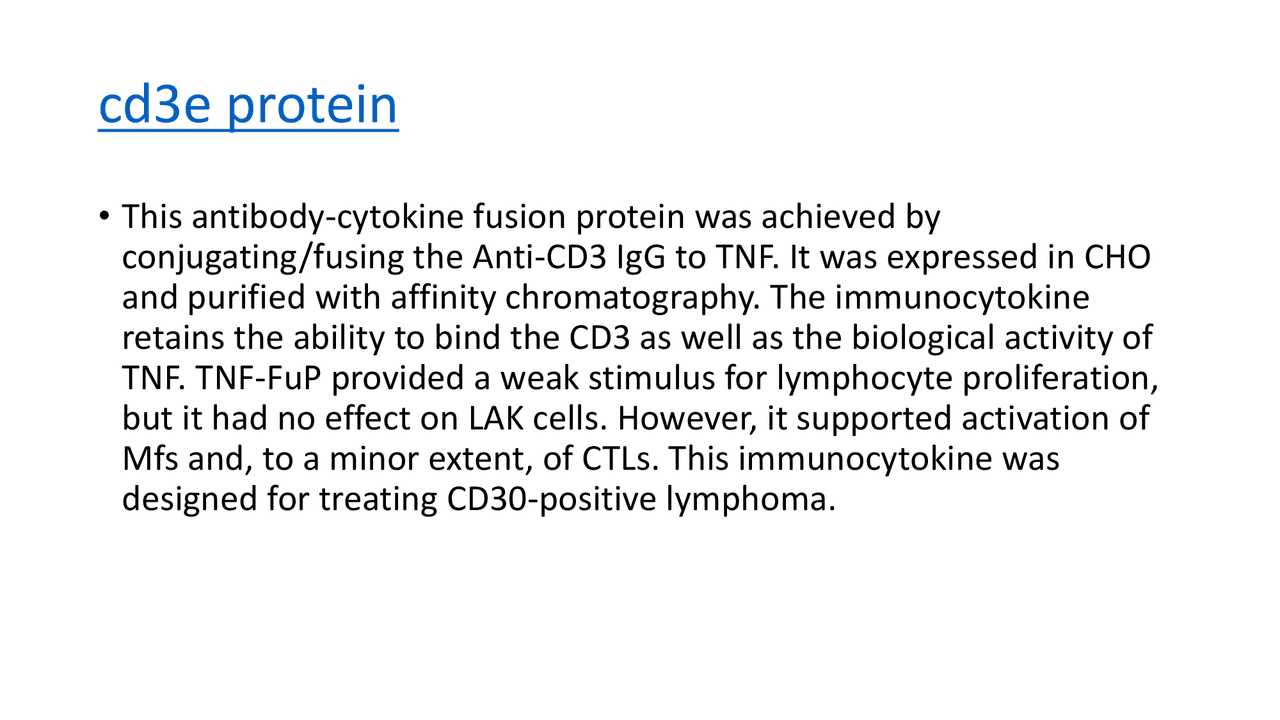 cd3e protein

• This antibody-cytokine fusion protein was achieved by conjugating/fusing the Anti-CD3 IgG to TNF. It was expressed in CHO and purified with affinity chromatography. The immunocytokine retains the ability to bind the CD3 as well as the biological activity of TNF. TNF-FuP provided a weak stimulus for lymphocyte proliferation, but it had no effect on LAK cells. However, it supported activation of Mfs and, to a minor extent, of CTLs. This immunocytokine was designed for treating CD30-positive lymphoma.